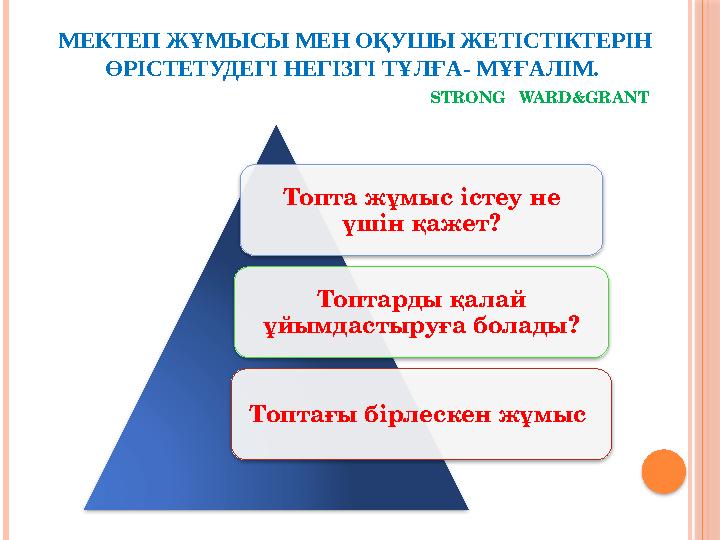 МЕКТЕП ЖҰМЫСЫ МЕН ОҚУШЫ ЖЕТІСТІКТЕРІН ӨРІСТЕТУДЕГІ НЕГІЗГІ ТҰЛҒА- МҰҒАЛІМ.

STRONG WARD&GRANT

Топта жұмыс істеу не үшін қажет?

Топтарды қалай ұйымдастыруға болады?

Топтағы бірлескен жұмыс